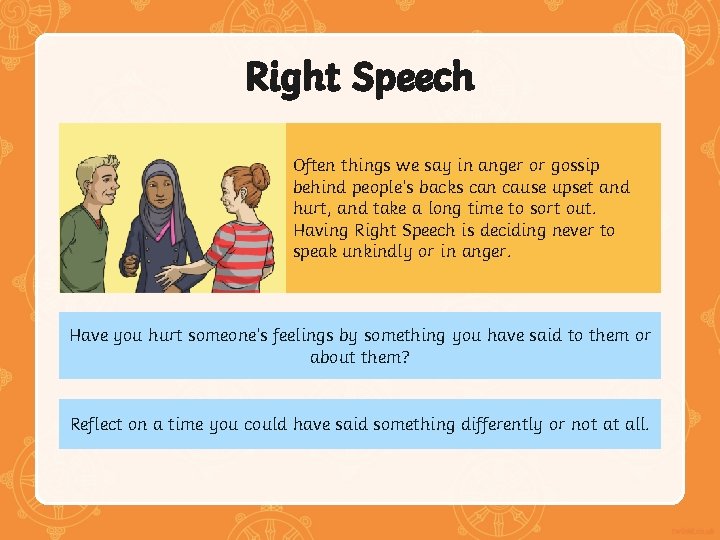 Right Speech

Often things we say in anger or gossip behind people's backs can cause upset and hurt, and take a long time to sort out. Having Right Speech is deciding never to speak unkindly or in anger.

Have you hurt someone's feelings by something you have said to them or about them?

Reflect on a time you could have said something differently or not at all.